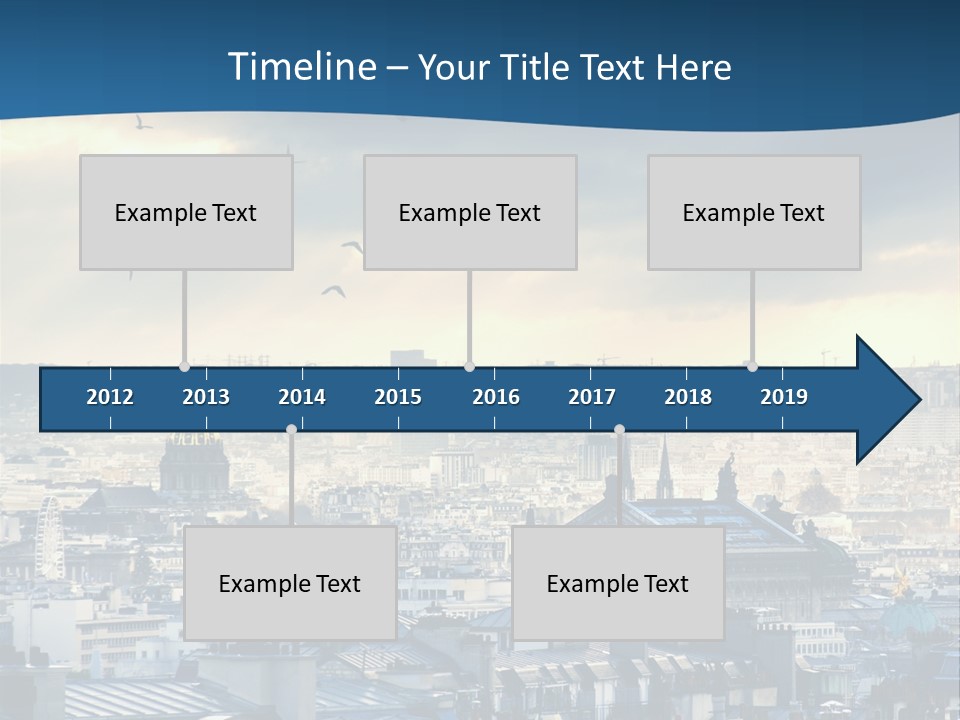 Timeline – Your Title Text Here

Example Text

Example Text

Example Text

2012 2013 2014 2015 2016 2017 2018 2019

Example Text

Example Text